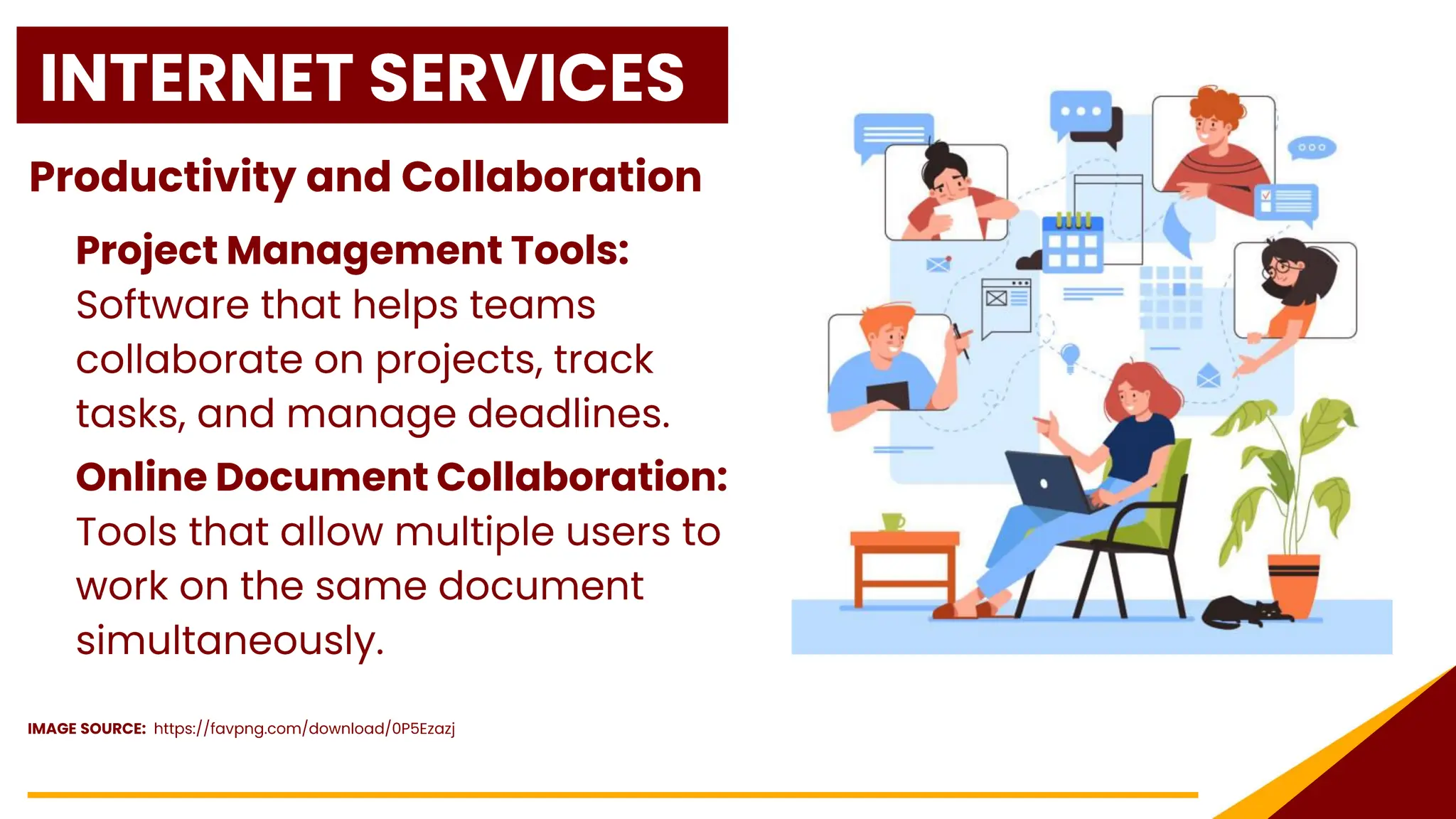 INTERNET SERVICES

Productivity and Collaboration

Project Management Tools: Software that helps teams collaborate on projects, track tasks, and manage deadlines.

Online Document Collaboration: Tools that allow multiple users to work on the same document simultaneously.

IMAGE SOURCE: https://favpng.com/download/0P5Ezazj